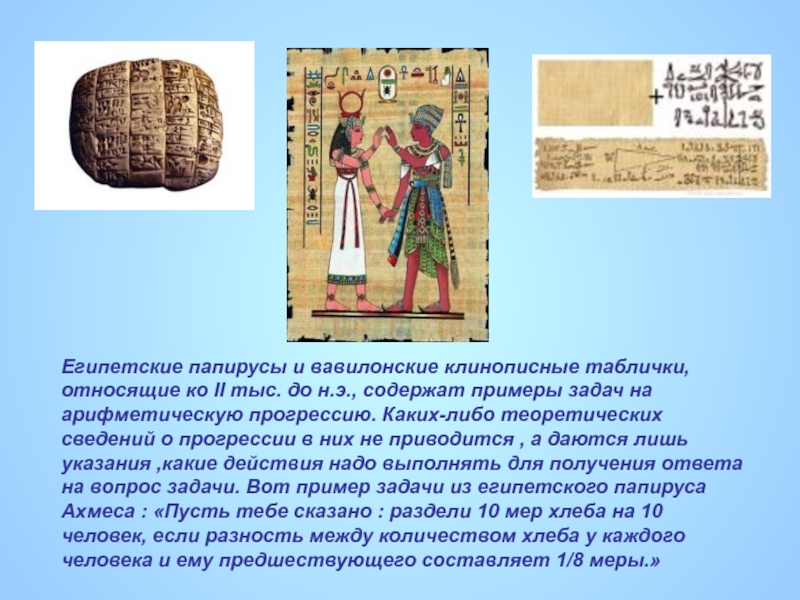 Египетские папирусы и вавилонские клинописные таблички, относящие ко II тыс. до н.э., содержат примеры задач на арифметическую прогрессию. Каких-либо теоретических сведений о прогрессии в них не приводится , а даются лишь указания ,какие действия надо выполнять для получения ответа на вопрос задачи. Вот пример задачи из египетского папируса Ахмеса : «Пусть тебе сказано : раздели 10 мер хлеба на 10 человек, если разность между количеством хлеба у каждого человека и ему предшествующего составляет 1/8 меры.»